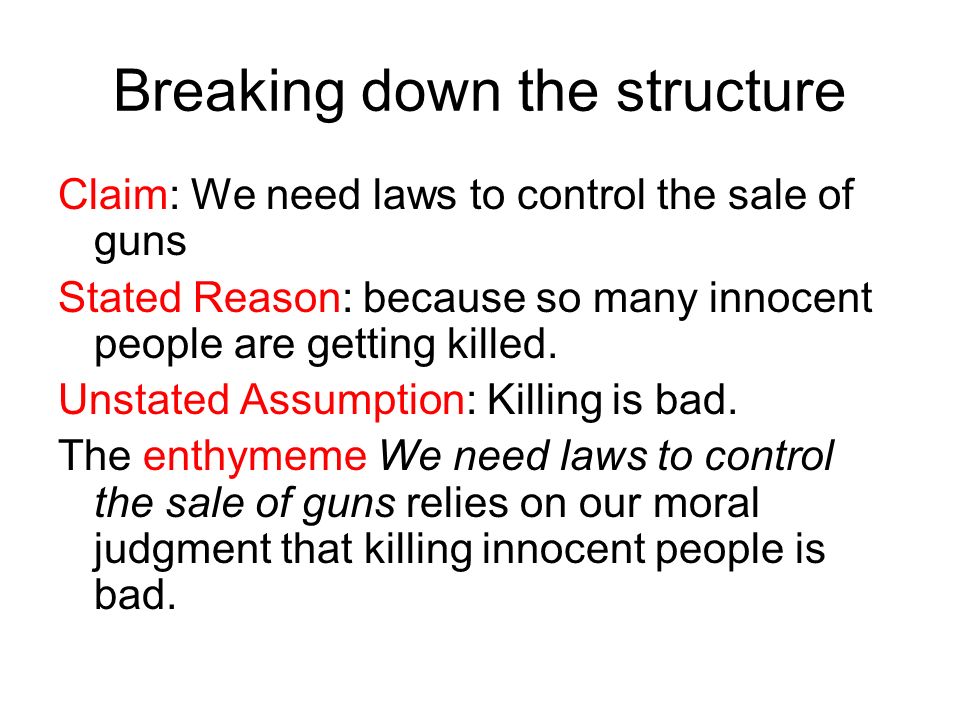 Breaking down the structure

Claim: We need laws to control the sale of guns

Stated Reason: because so many innocent people are getting killed.

Unstated Assumption: Killing is bad.

The enthymeme We need laws to control the sale of guns relies on our moral judgment that killing innocent people is bad.